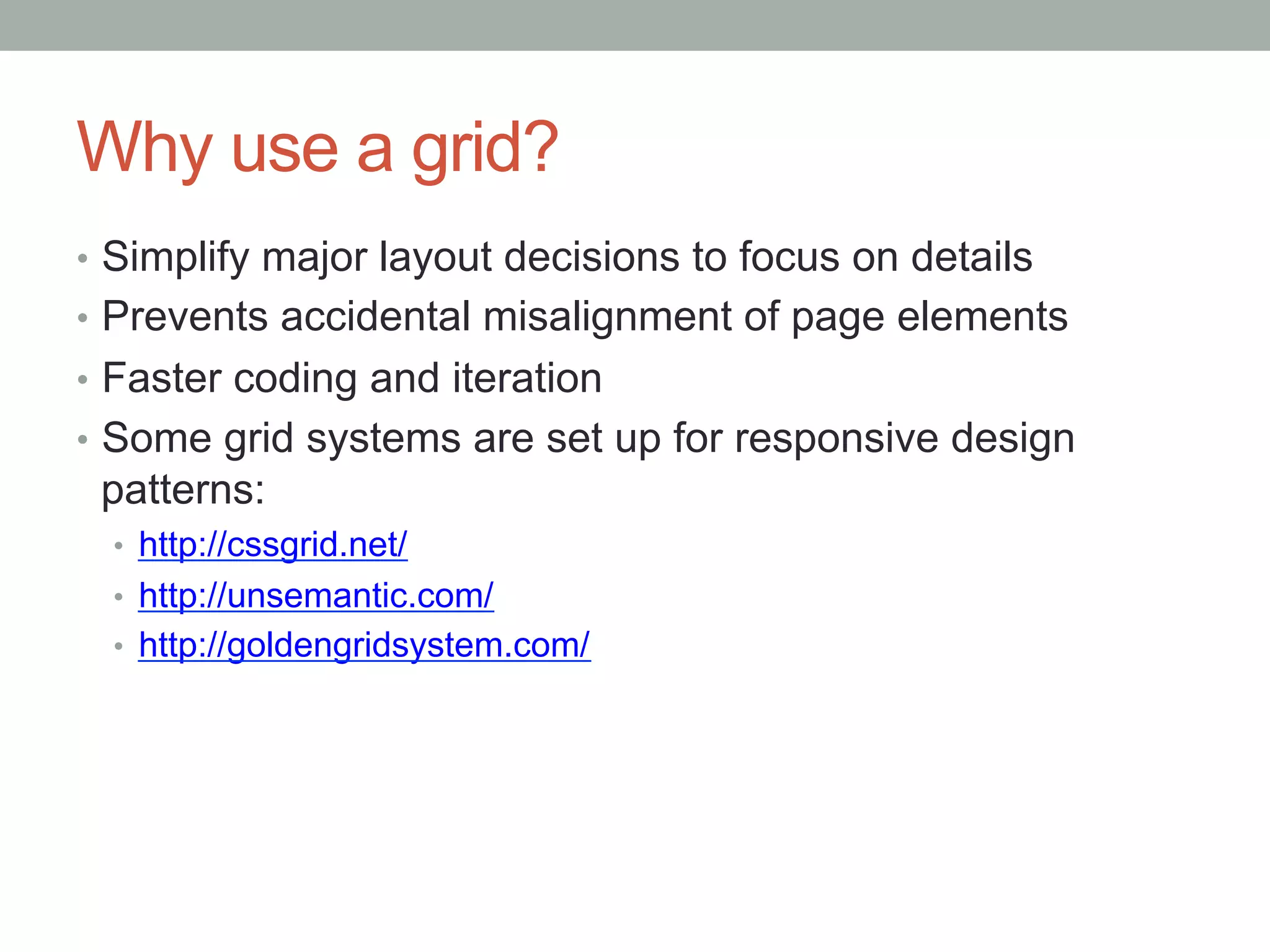 Why use a grid?

• Simplify major layout decisions to focus on details
• Prevents accidental misalignment of page elements
• Faster coding and iteration
• Some grid systems are set up for responsive design patterns:
  • http://cssgrid.net/
  • http://unsemantic.com/
  • http://goldengridsystem.com/